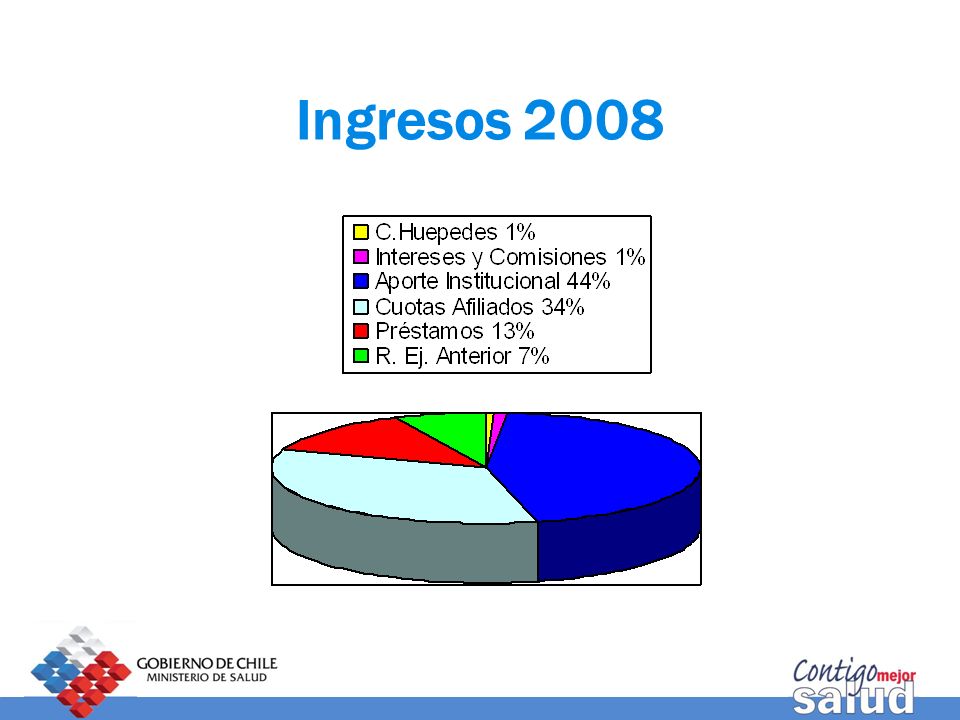 Ingresos 2008

C.Huepedes 1%
Intereses y Comisiones 1%
Aporte Institucional 44%
Cuotas Afiliados 34%
Préstamos 13%
R. Ej. Anterior 7%

GOBIERNO DE CHILE
MINISTERIO DE SALUD

Contigo mejor salud